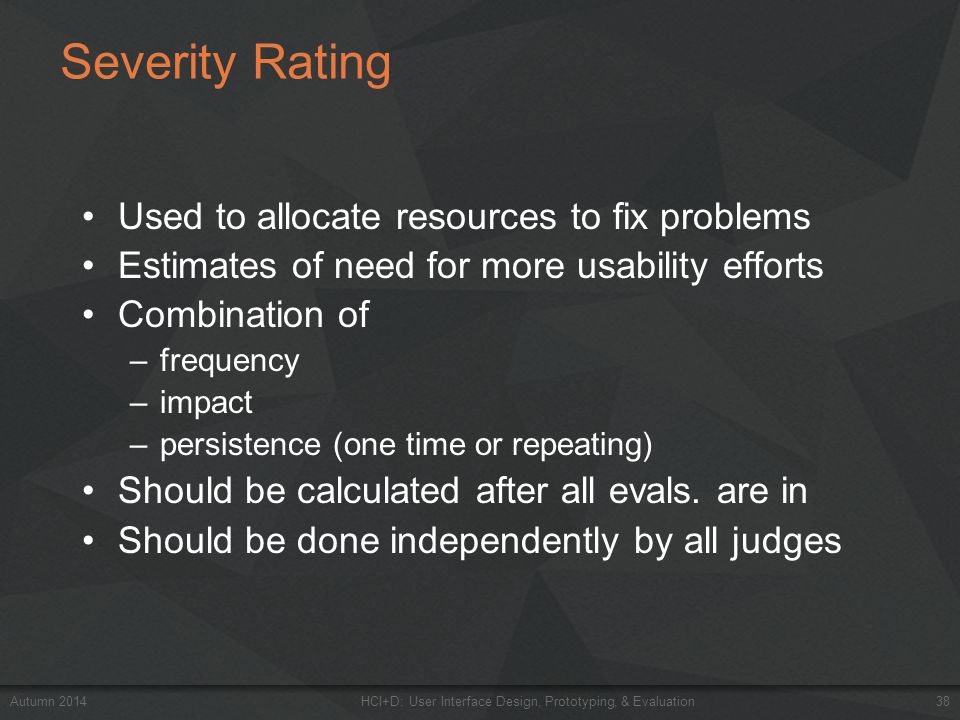 Severity Rating

• Used to allocate resources to fix problems
• Estimates of need for more usability efforts
• Combination of
– frequency
– impact
– persistence (one time or repeating)
• Should be calculated after all evals. are in
• Should be done independently by all judges

Autumn 2014 HCI+D: User Interface Design, Prototyping, & Evaluation 38